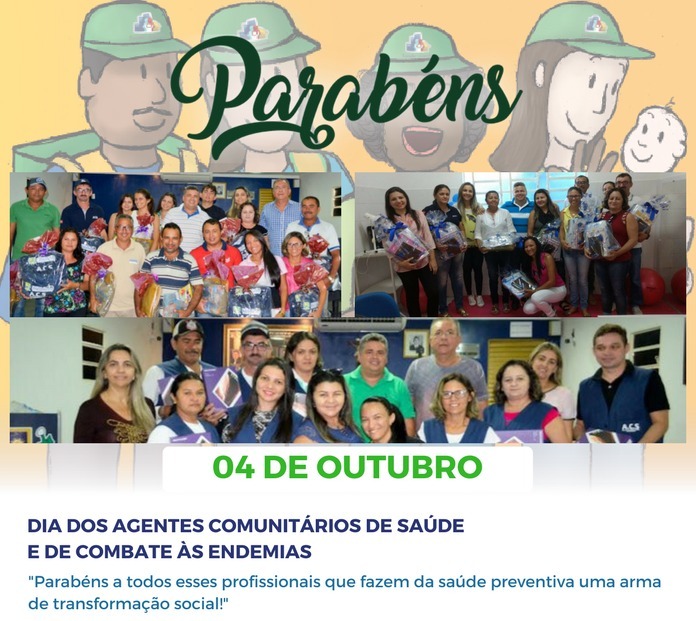 Parabéns

A.C.S

A.C.S

04 DE OUTUBRO

DIA DOS AGENTES COMUNITÁRIOS DE SAÚDE E DE COMBATE ÀS ENDEMIAS

"Parabéns a todos esses profissionais que fazem da saúde preventiva uma arma de transformação social!"